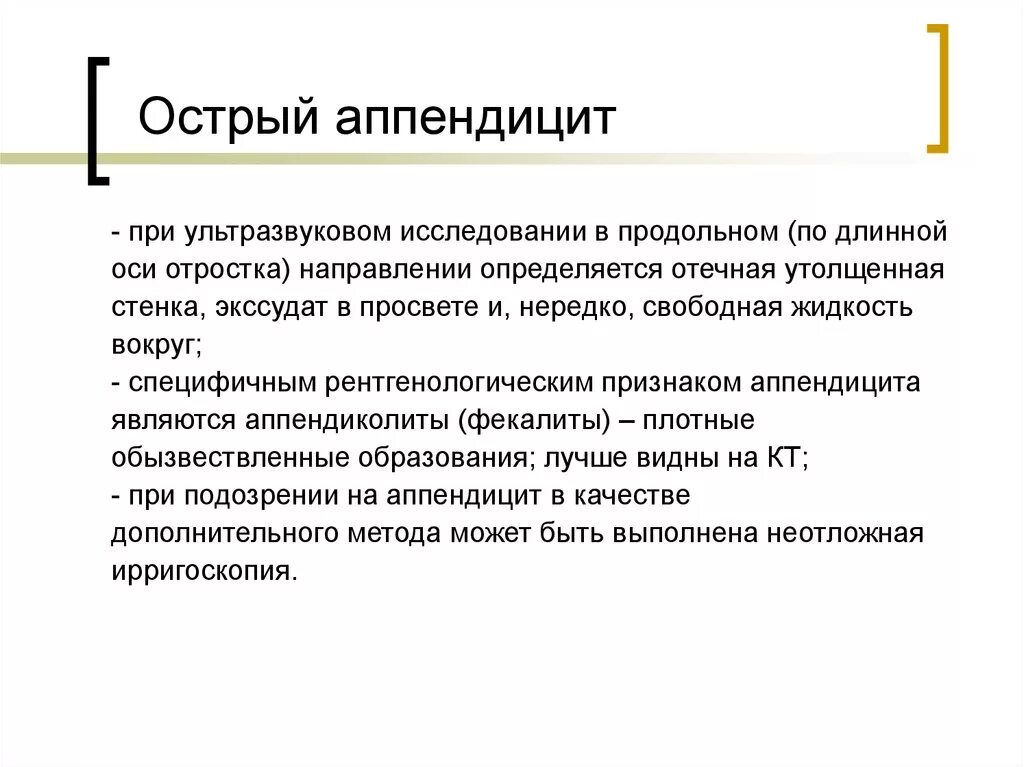 Острый аппендицит

- при ультразвуковом исследовании в продольном (по длинной оси отростка) направлении определяется отечная утолщенная стенка, экссудат в просвете и, нередко, свободная жидкость вокруг;
- специфичным рентгенологическим признаком аппендицита являются аппендиколиты (фекалиты) – плотные обызвествленные образования; лучше видны на КТ;
- при подозрении на аппендицит в качестве дополнительного метода может быть выполнена неотложная ирригоскопия.